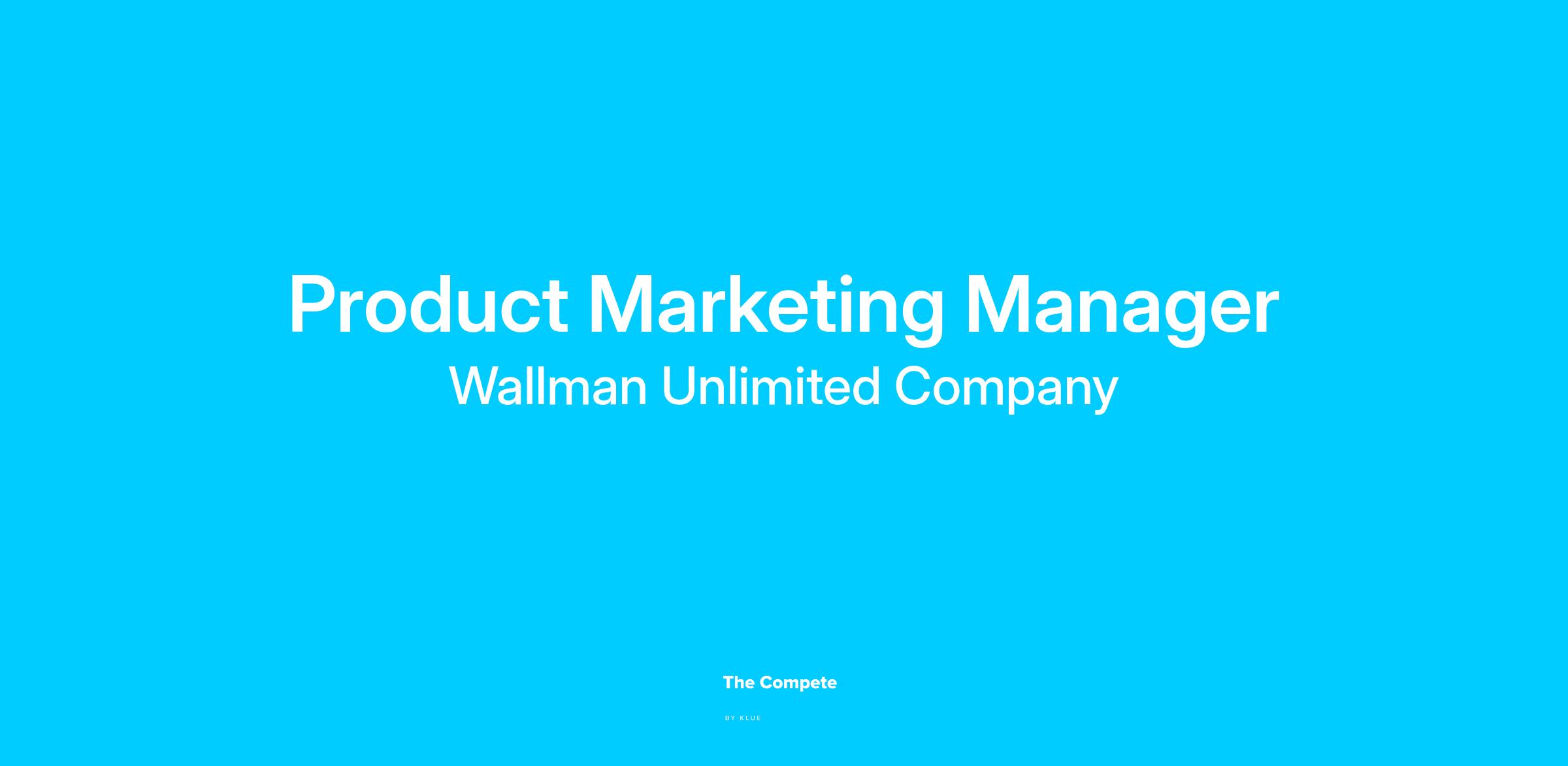 Product Marketing Manager

Wallman Unlimited Company

The Compete

BY KLUE